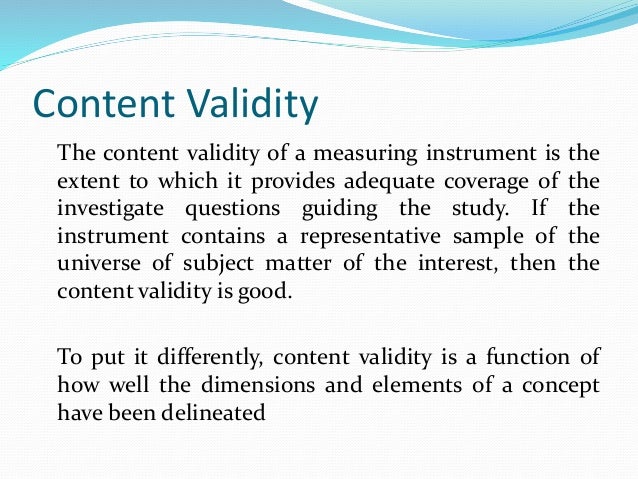 Content Validity

The content validity of a measuring instrument is the extent to which it provides adequate coverage of the investigate questions guiding the study. If the instrument contains a representative sample of the universe of subject matter of the interest, then the content validity is good.

To put it differently, content validity is a function of how well the dimensions and elements of a concept have been delineated